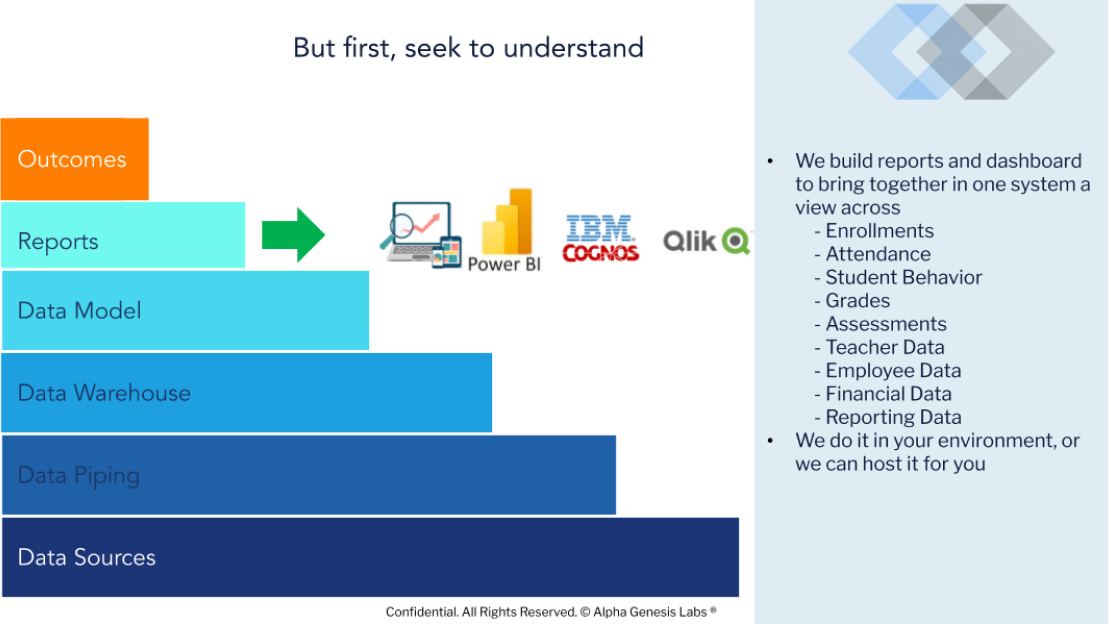 But first, seek to understand

Outcomes

Reports

Data Model

Data Warehouse

Data Piping

Data Sources

Power BI

IBM COGNOS

Qlik

• We build reports and dashboard to bring together in one system a view across
- Enrollments
- Attendance
- Student Behavior
- Grades
- Assessments
- Teacher Data
- Employee Data
- Financial Data
- Reporting Data
• We do it in your environment, or we can host it for you

Confidential. All Rights Reserved. © Alpha Genesis Labs ®